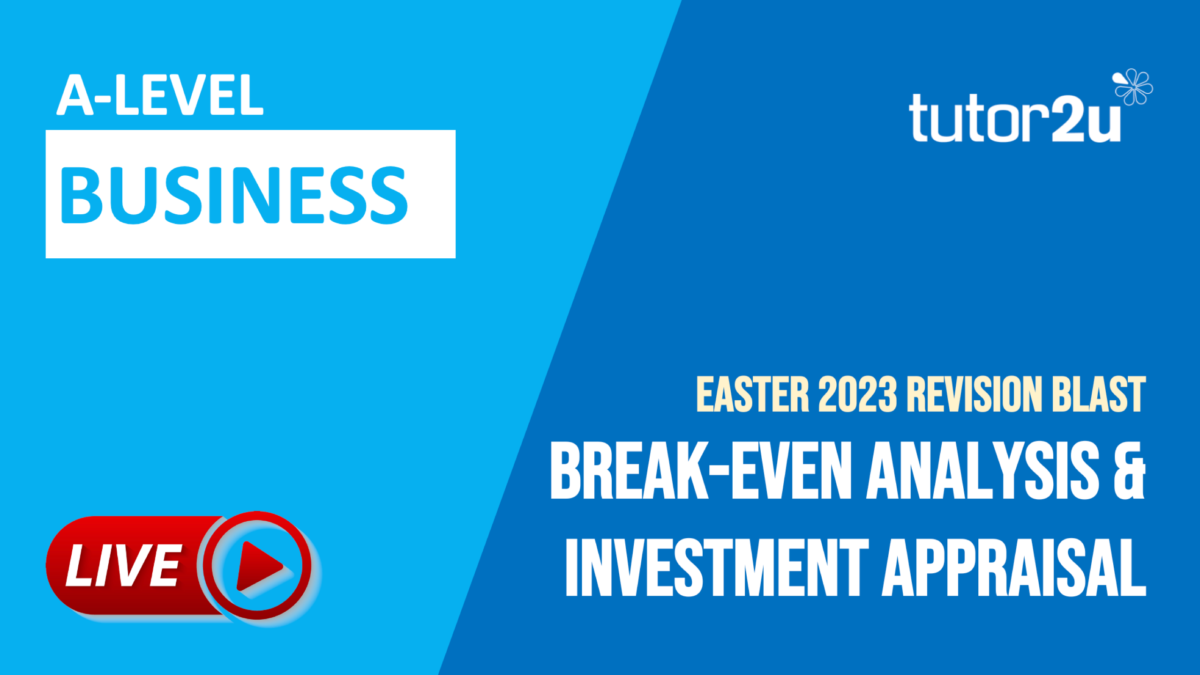 A-LEVEL

BUSINESS

tutor2u

EASTER 2023 REVISION BLAST

BREAK-EVEN ANALYSIS & INVESTMENT APPRAISAL

LIVE